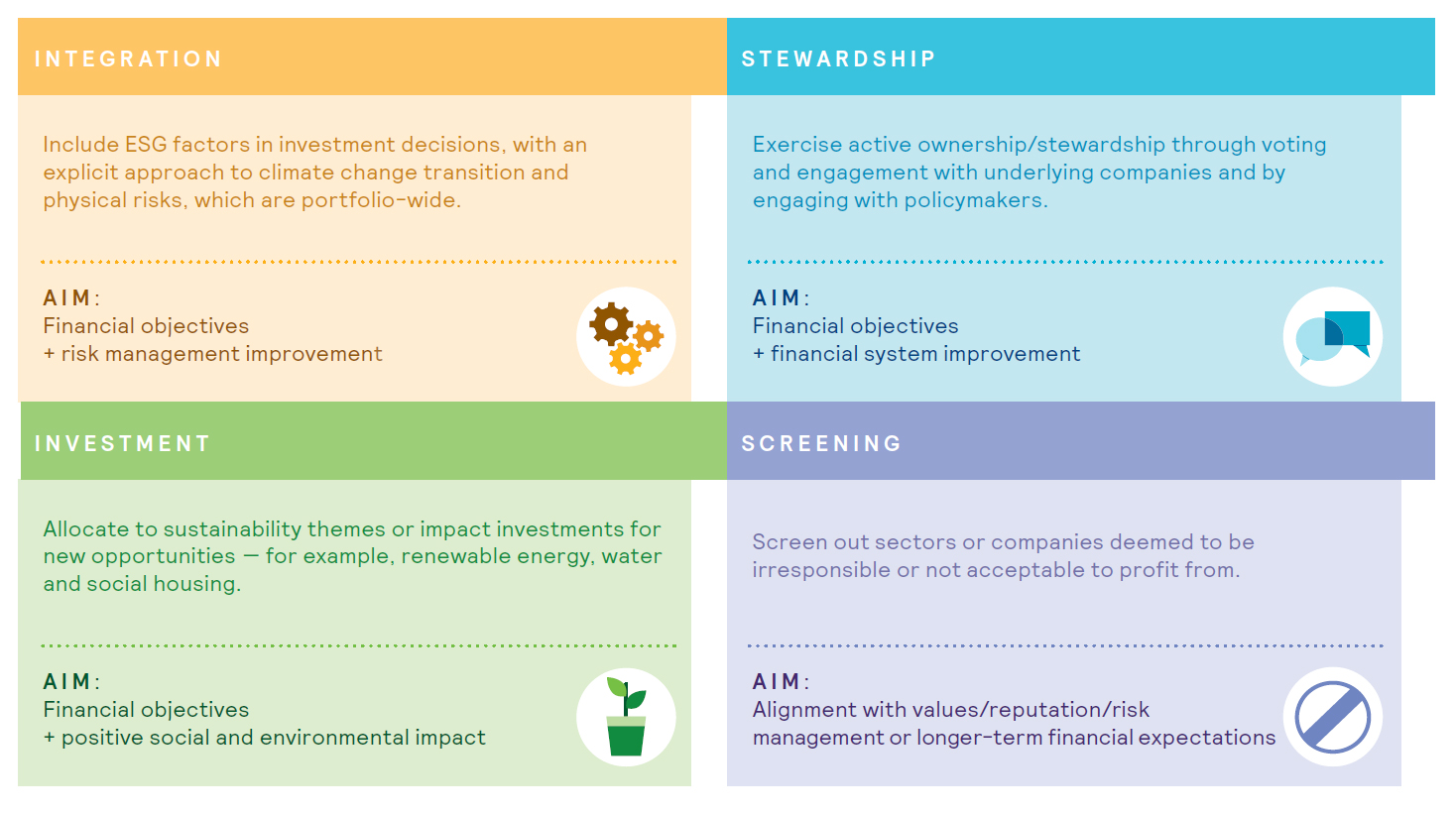 INTEGRATION

Include ESG factors in investment decisions, with an explicit approach to climate change transition and physical risks, which are portfolio-wide.

AIM:
Financial objectives
+ risk management improvement

STEWARDSHIP

Exercise active ownership/stewardship through voting and engagement with underlying companies and by engaging with policymakers.

AIM:
Financial objectives
+ financial system improvement

INVESTMENT

Allocate to sustainability themes or impact investments for new opportunities — for example, renewable energy, water and social housing.

AIM:
Financial objectives
+ positive social and environmental impact

SCREENING

Screen out sectors or companies deemed to be irresponsible or not acceptable to profit from.

AIM:
Alignment with values/reputation/risk management or longer-term financial expectations